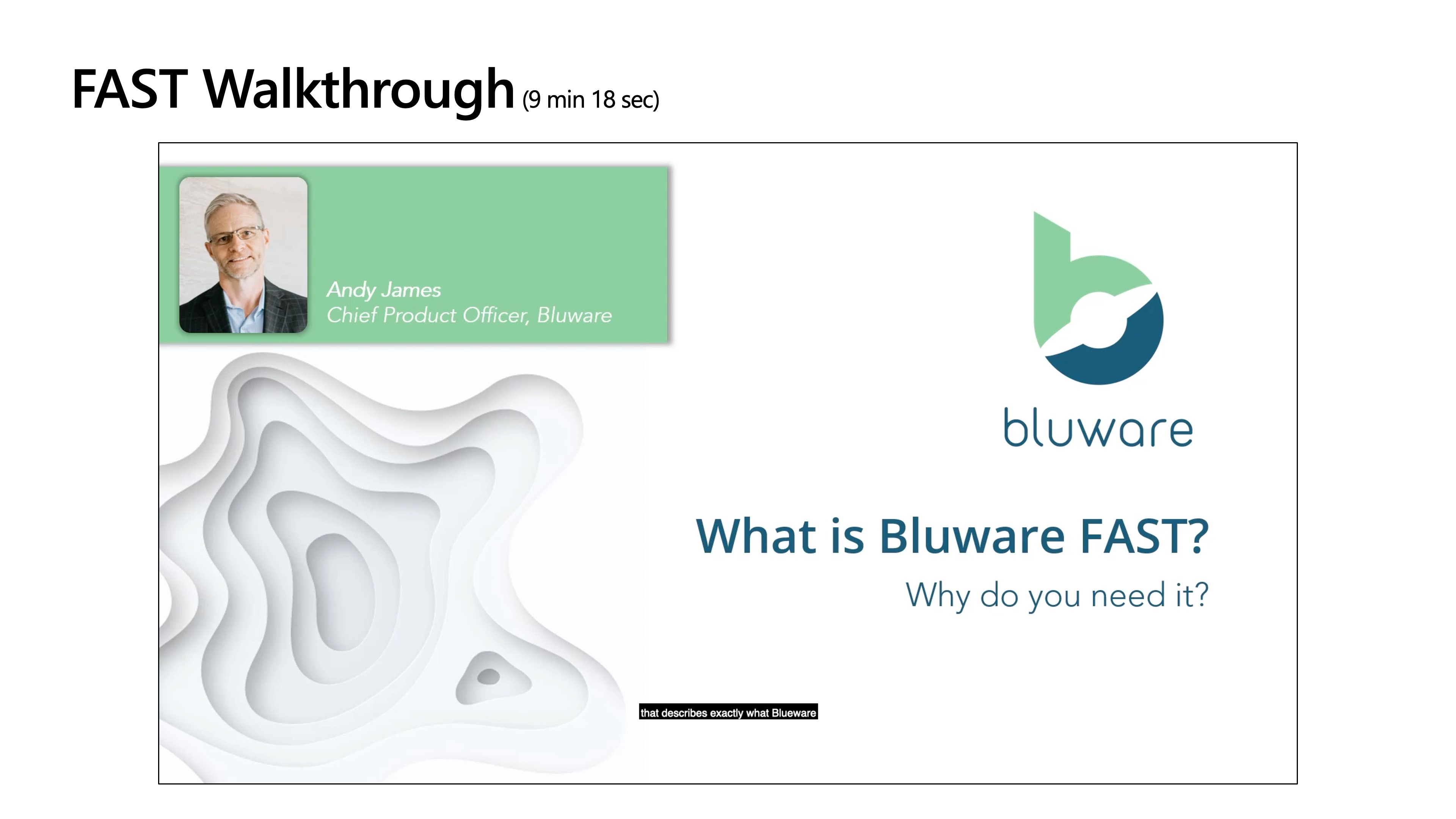 FAST Walkthrough (9 min 18 sec)

Andy James
Chief Product Officer, Bluware

bluware

What is Bluware FAST?

Why do you need it?

that describes exactly what Blueware